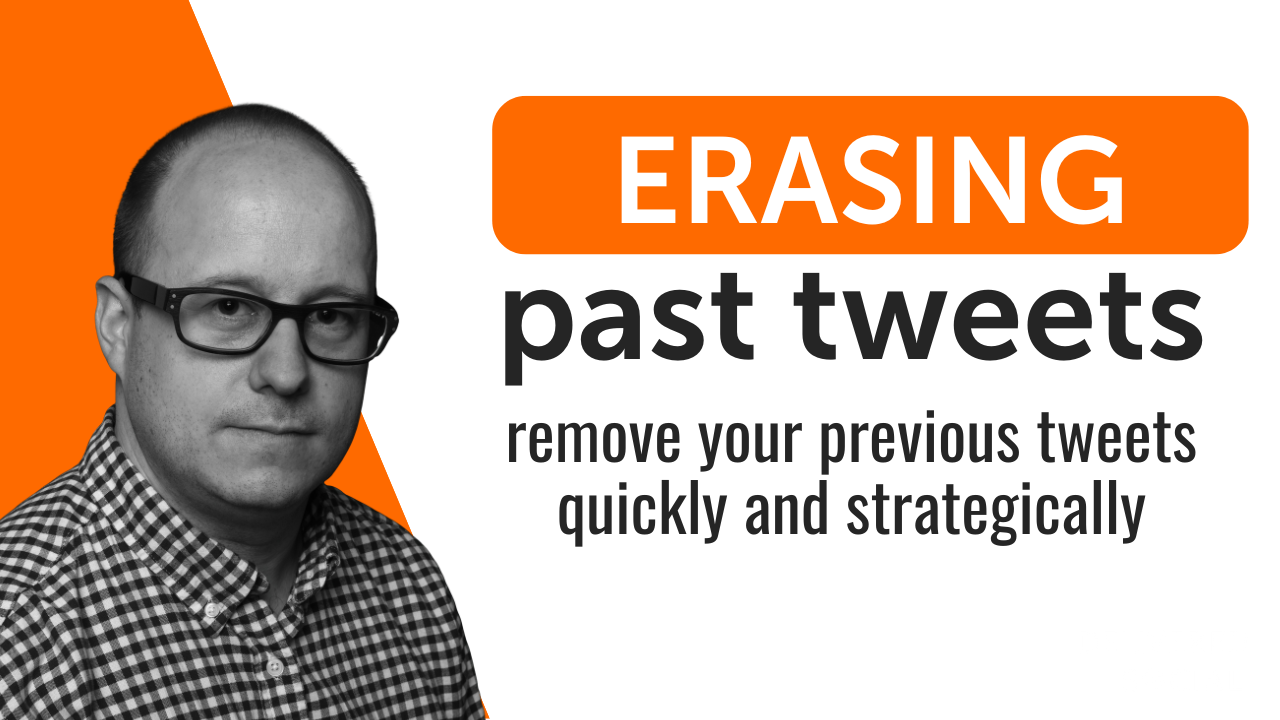 ERASING
past tweets
remove your previous tweets quickly and strategically